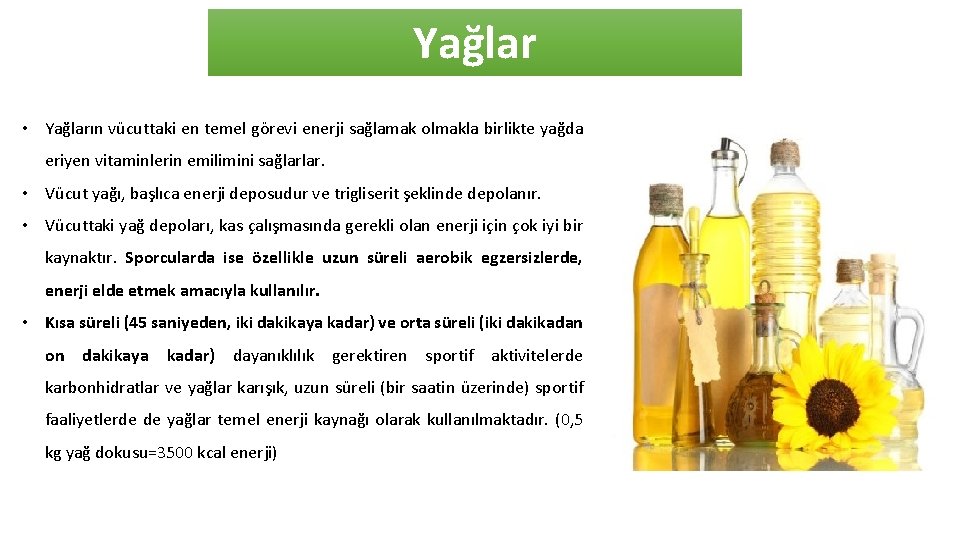 Yağlar

• Yağların vücuttaki en temel görevi enerji sağlamak olmakla birlikte yağda eriyen vitaminlerin emilimini sağlarlar.

• Vücut yağı, başlıca enerji deposudur ve trigliserit şeklinde depolanır.

• Vücuttaki yağ depoları, kas çalışmasında gerekli olan enerji için çok iyi bir kaynaktır. Sporcularda ise özellikle uzun süreli aerobik egzersizlerde, enerji elde etmek amacıyla kullanılır.

• Kısa süreli (45 saniyeden, iki dakikaya kadar) ve orta süreli (iki dakikadan on dakikaya kadar) dayanıklılık gerektiren sportif aktivitelerde karbonhidratlar ve yağlar karışık, uzun süreli (bir saatin üzerinde) sportif faaliyetlerde de yağlar temel enerji kaynağı olarak kullanılmaktadır. (0,5 kg yağ dokusu=3500 kcal enerji)